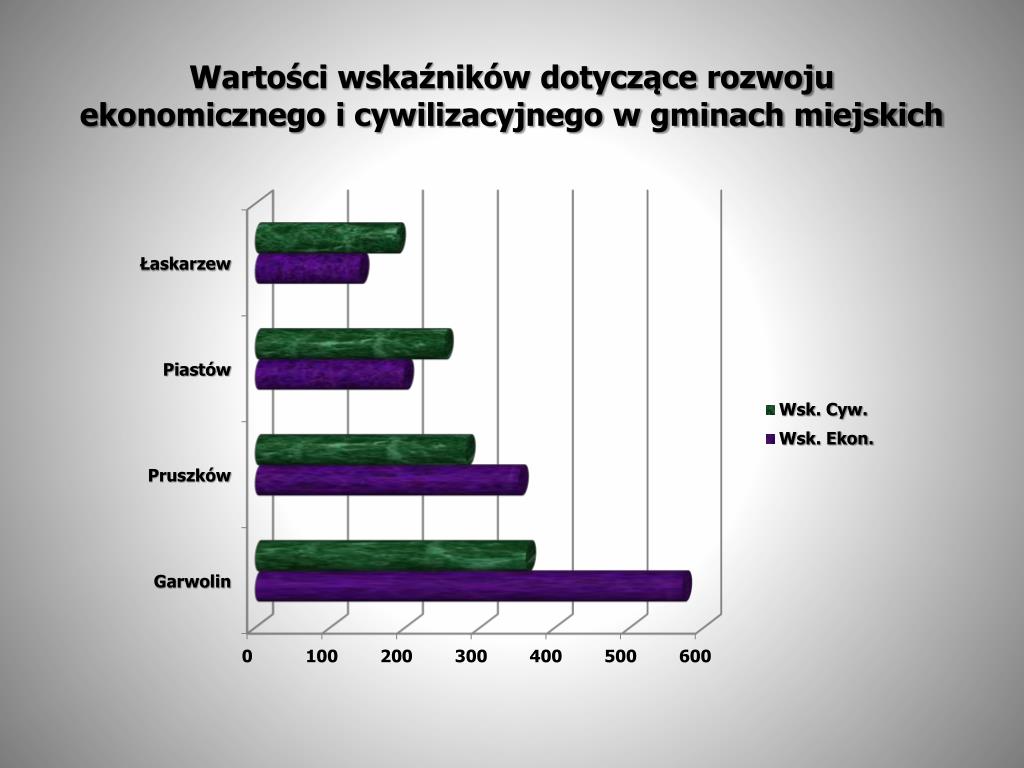 Wartości wskaźników dotyczące rozwoju ekonomicznego i cywilizacyjnego w gminach miejskich

Łaskarzew
Piastów
Pruszków
Garwolin

0 100 200 300 400 500 600

Wsk. Cyw.
Wsk. Ekon.